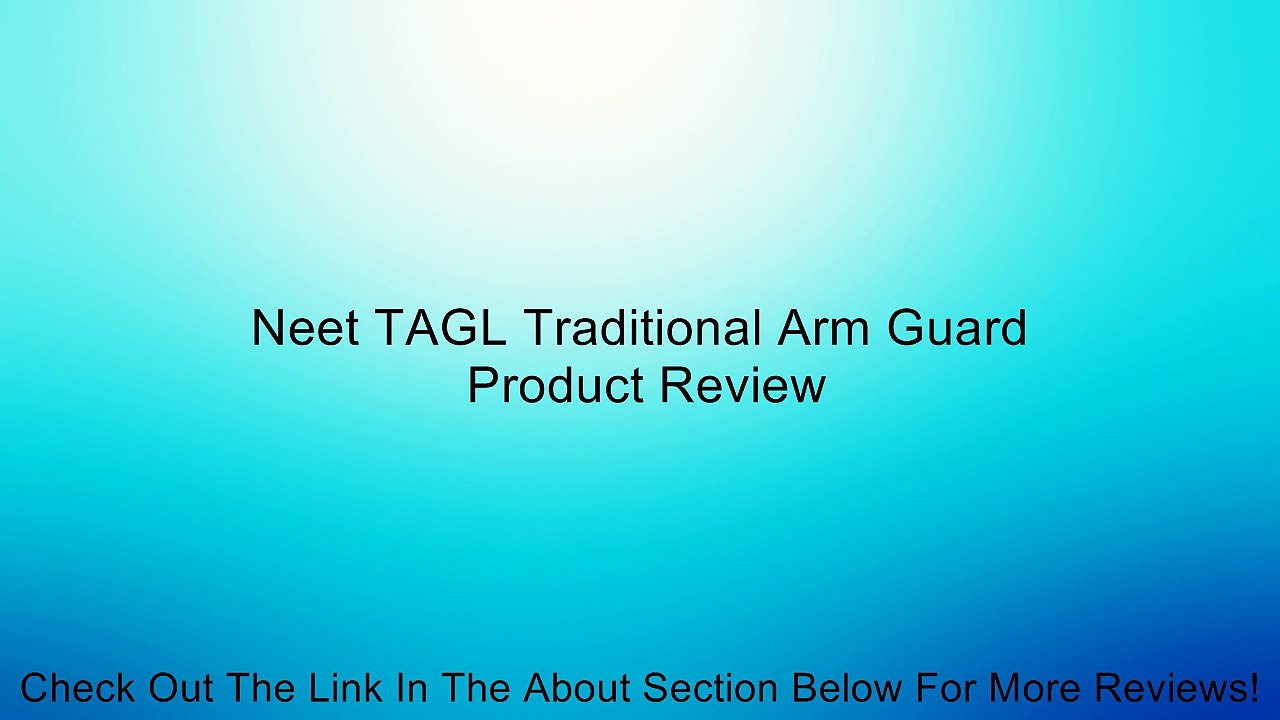 Neet TAGL Traditional Arm Guard
Product Review

Check Out The Link In The About Section Below For More Reviews!